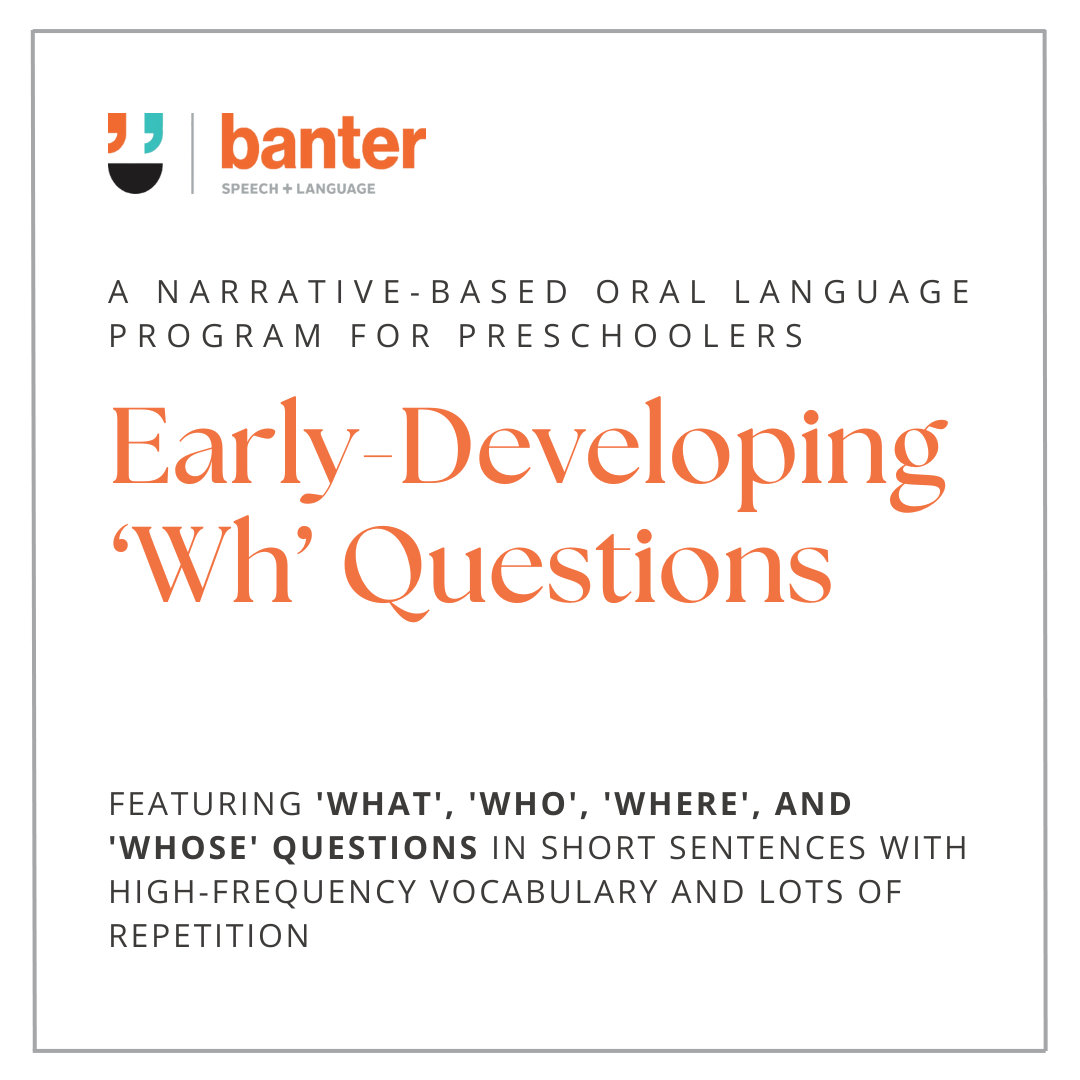 banter
SPEECH + LANGUAGE

A NARRATIVE-BASED ORAL LANGUAGE PROGRAM FOR PRESCHOOLERS

Early-Developing 'Wh' Questions

FEATURING 'WHAT', 'WHO', 'WHERE', AND 'WHOSE' QUESTIONS IN SHORT SENTENCES WITH HIGH-FREQUENCY VOCABULARY AND LOTS OF REPETITION